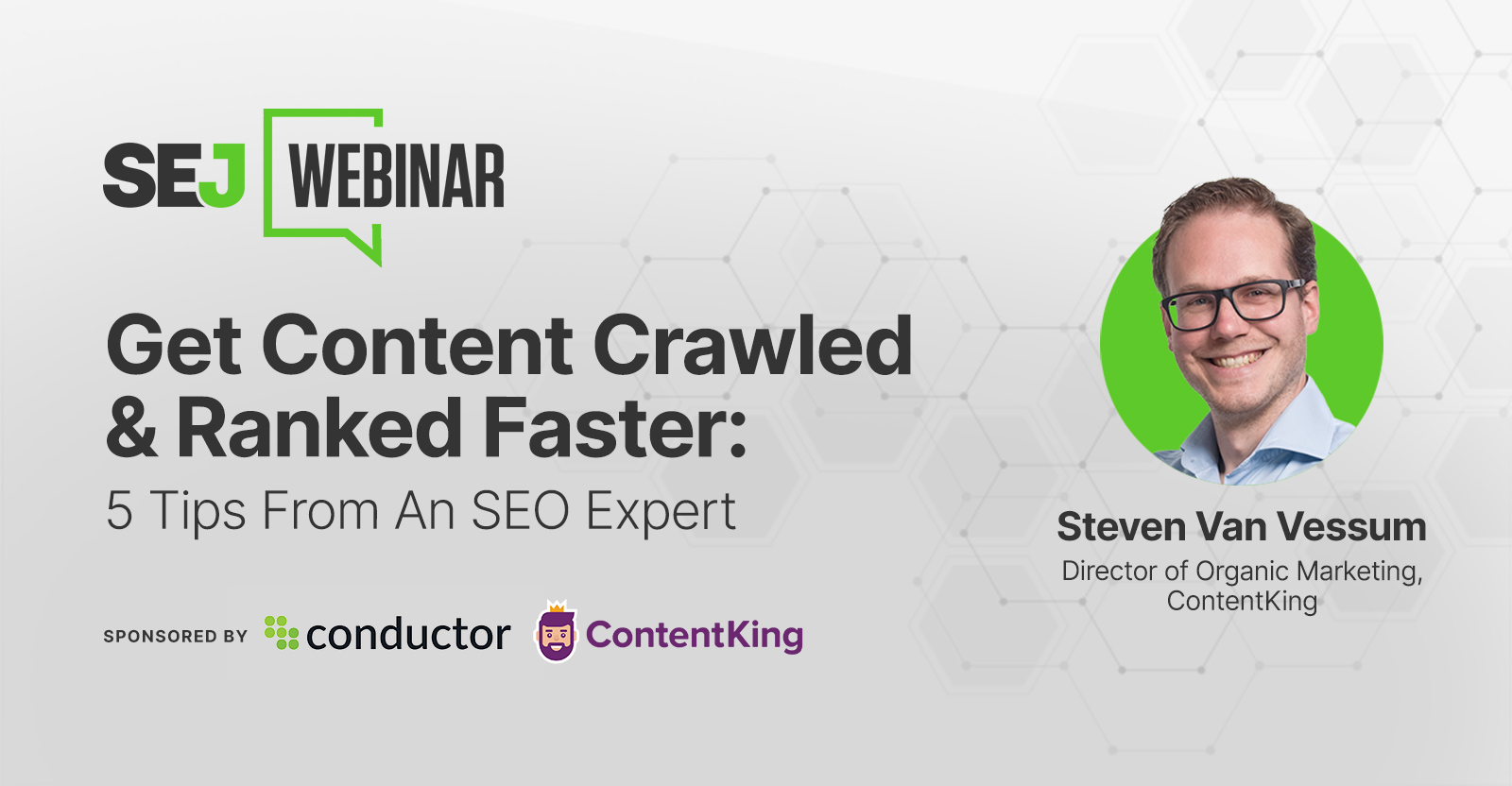 SEJ WEBINAR

Get Content Crawled & Ranked Faster:

5 Tips From An SEO Expert

SPONSORED BY conductor ContentKing

Steven Van Vessum

Director of Organic Marketing, ContentKing